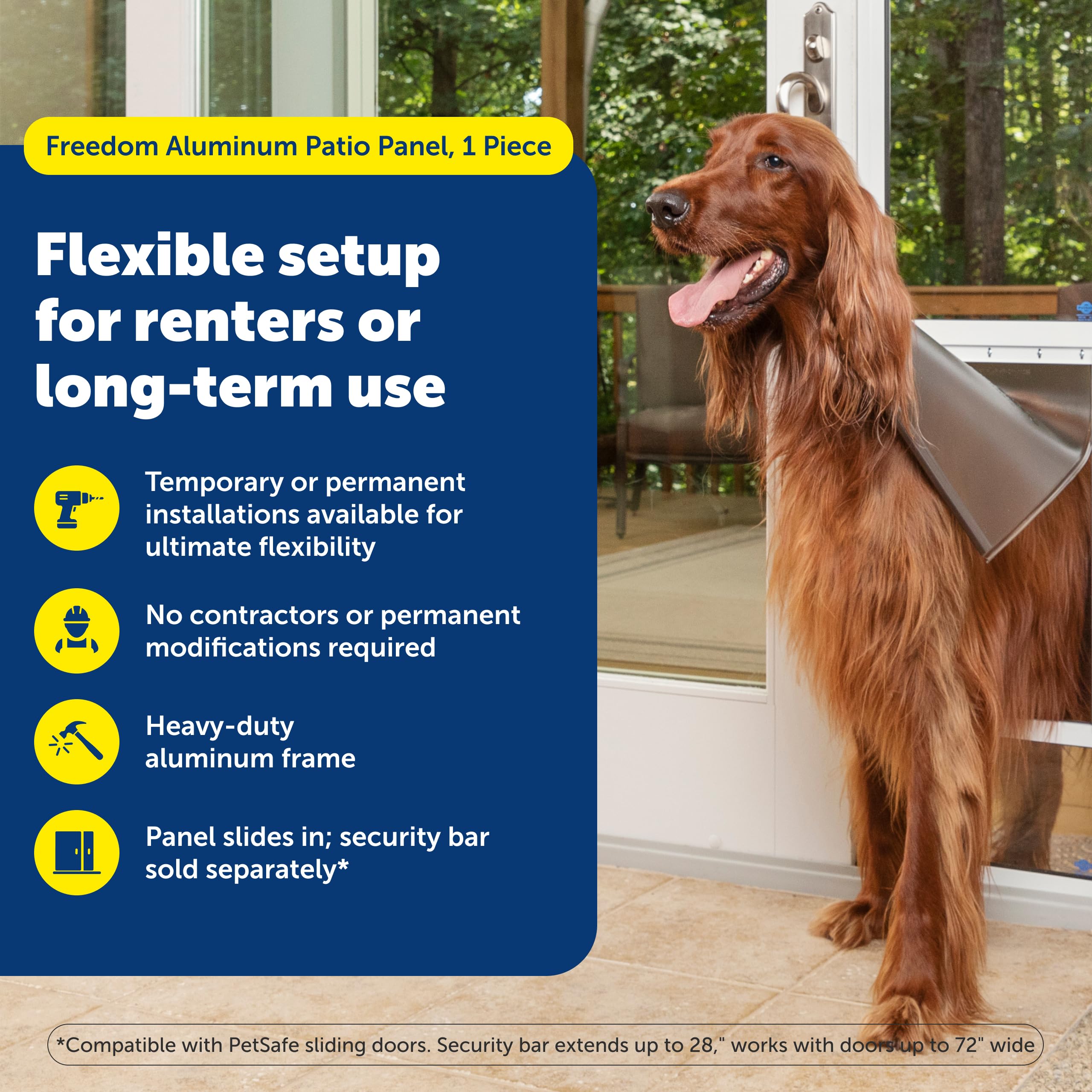 Freedom Aluminum Patio Panel, 1 Piece

Flexible setup for renters or long-term use

Temporary or permanent installations available for ultimate flexibility

No contractors or permanent modifications required

Heavy-duty aluminum frame

Panel slides in; security bar sold separately*

*Compatible with PetSafe sliding doors. Security bar extends up to 28," works with doors up to 72" wide